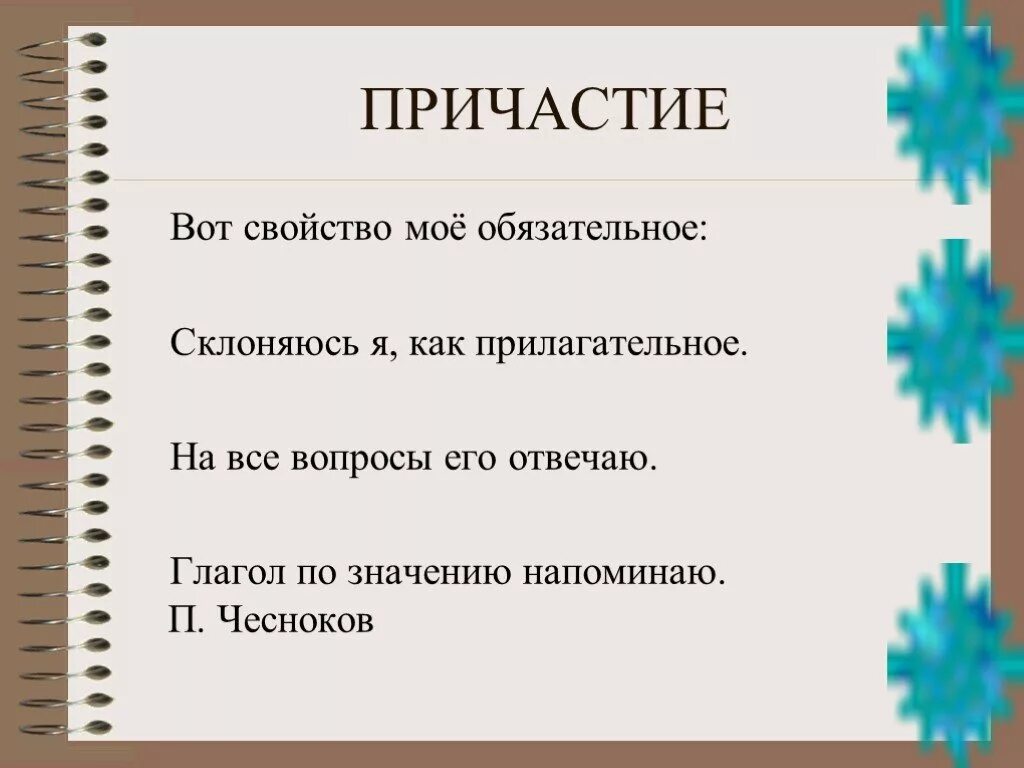 ПРИЧАСТИЕ

Вот свойство моё обязательное:

Склоняюсь я, как прилагательное.

На все вопросы его отвечаю.

Глагол по значению напоминаю.
П. Чесноков